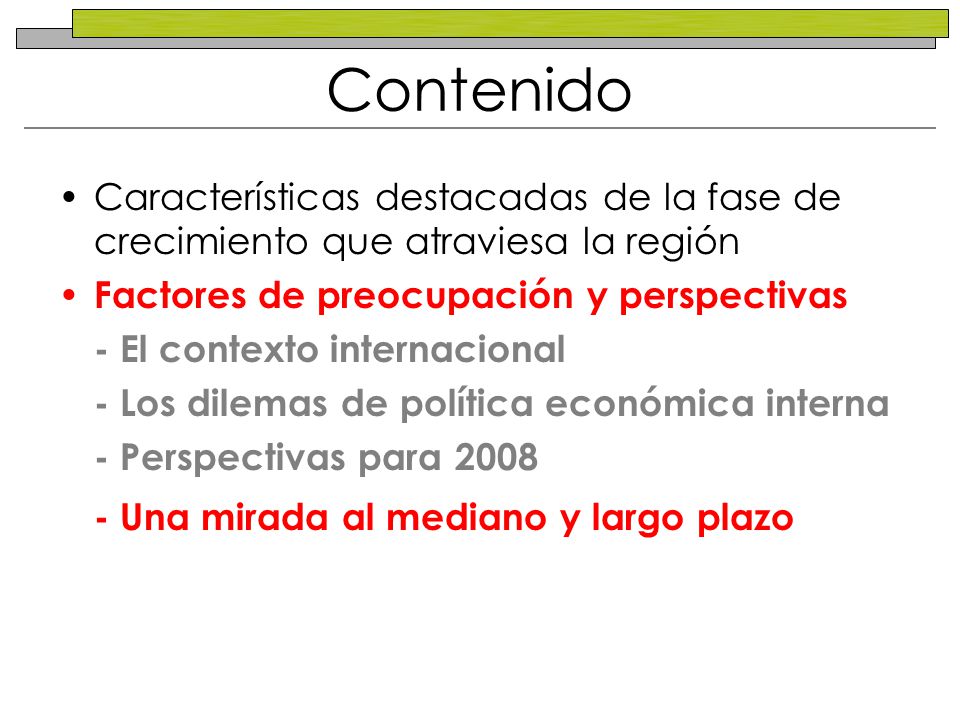 Contenido

• Características destacadas de la fase de crecimiento que atraviesa la región
• Factores de preocupación y perspectivas
- El contexto internacional
- Los dilemas de política económica interna
- Perspectivas para 2008
- Una mirada al mediano y largo plazo